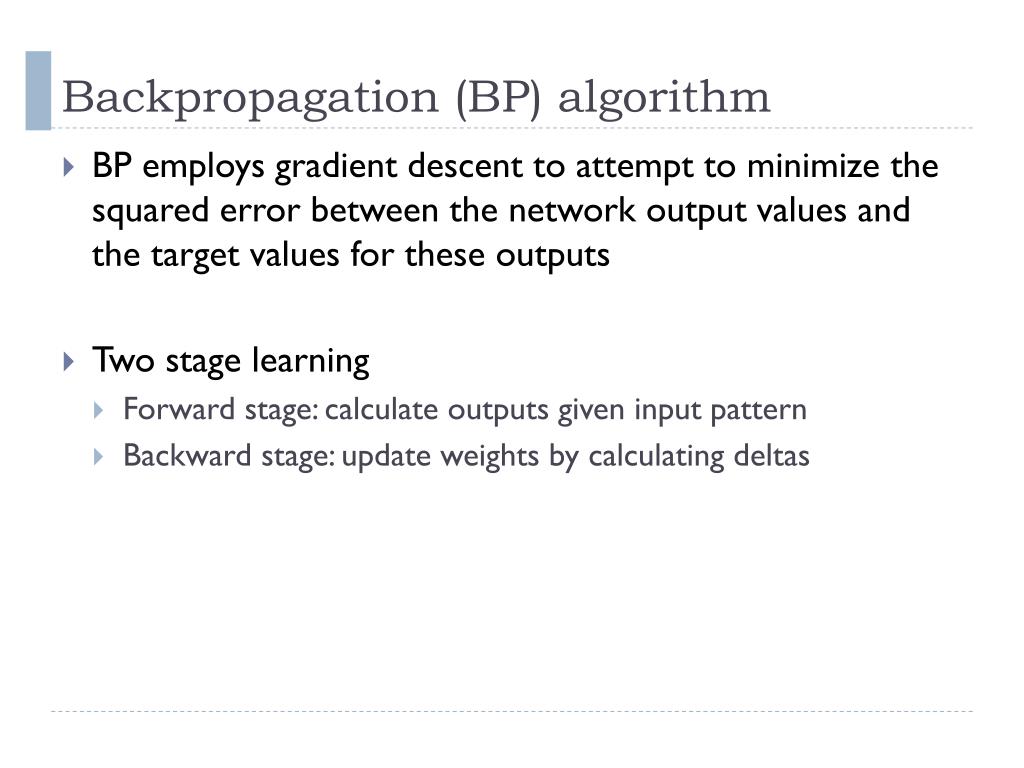 Backpropagation (BP) algorithm

BP employs gradient descent to attempt to minimize the squared error between the network output values and the target values for these outputs

Two stage learning

Forward stage: calculate outputs given input pattern

Backward stage: update weights by calculating deltas